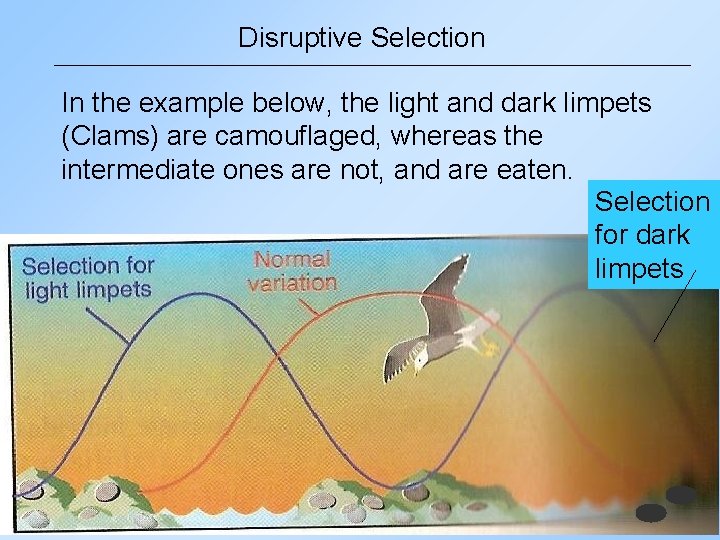 Disruptive Selection

In the example below, the light and dark limpets (Clams) are camouflaged, whereas the intermediate ones are not, and are eaten.

Selection for dark limpets

Selection for light limpets

Normal variation